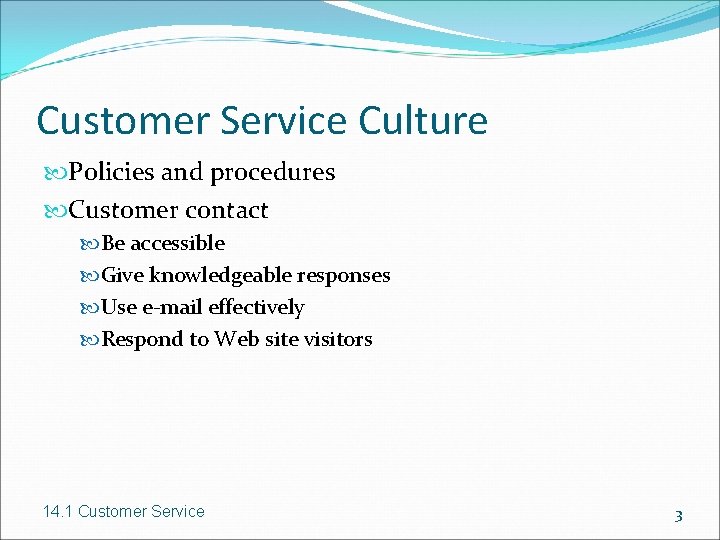 Customer Service Culture

Policies and procedures

Customer contact

Be accessible

Give knowledgeable responses

Use e-mail effectively

Respond to Web site visitors

14.1 Customer Service

3